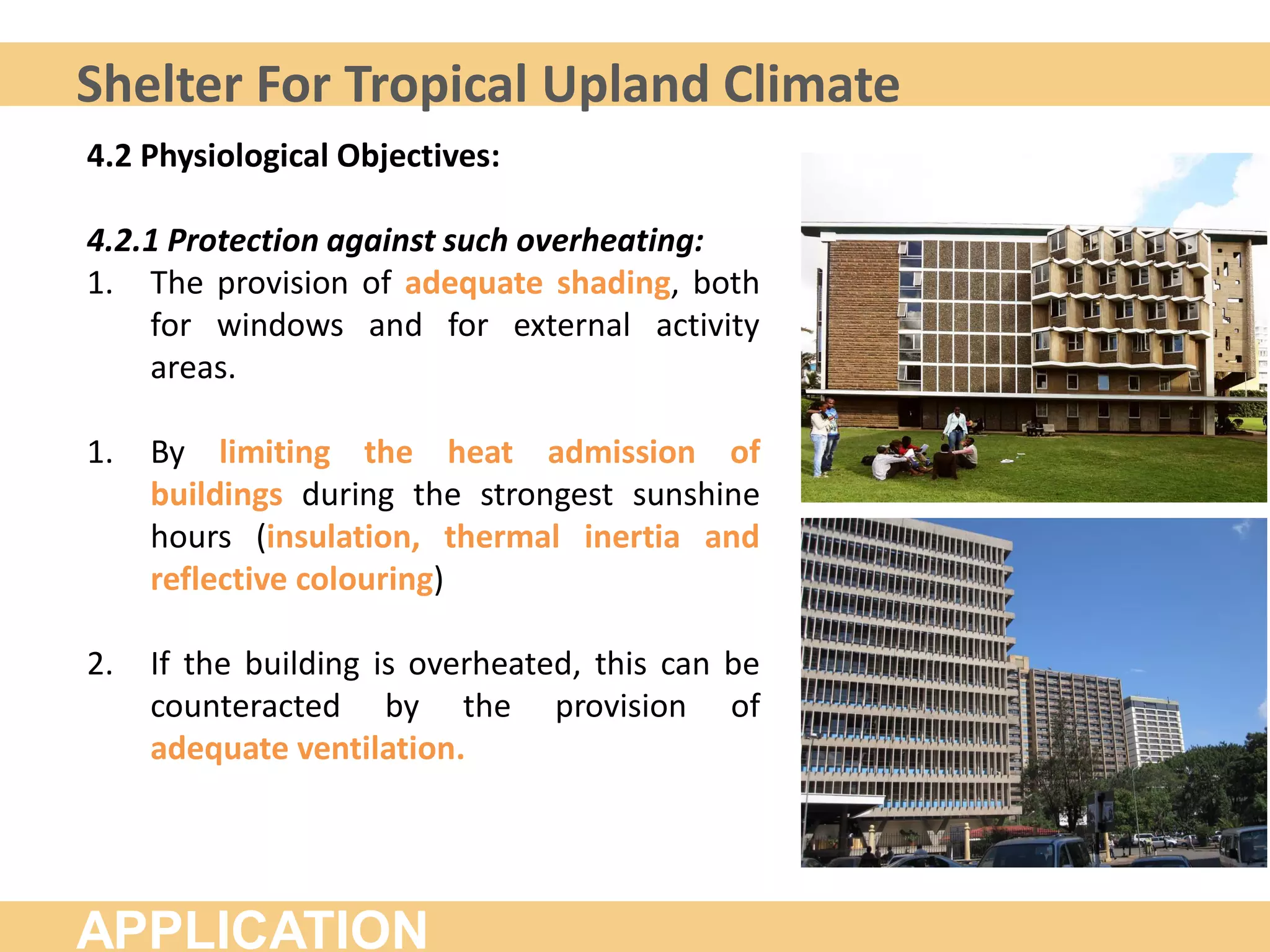 Shelter For Tropical Upland Climate

4.2 Physiological Objectives:

4.2.1 Protection against such overheating:

1. The provision of adequate shading, both for windows and for external activity areas.

1. By limiting the heat admission of buildings during the strongest sunshine hours (insulation, thermal inertia and reflective colouring)

2. If the building is overheated, this can be counteracted by the provision of adequate ventilation.

APPLICATION